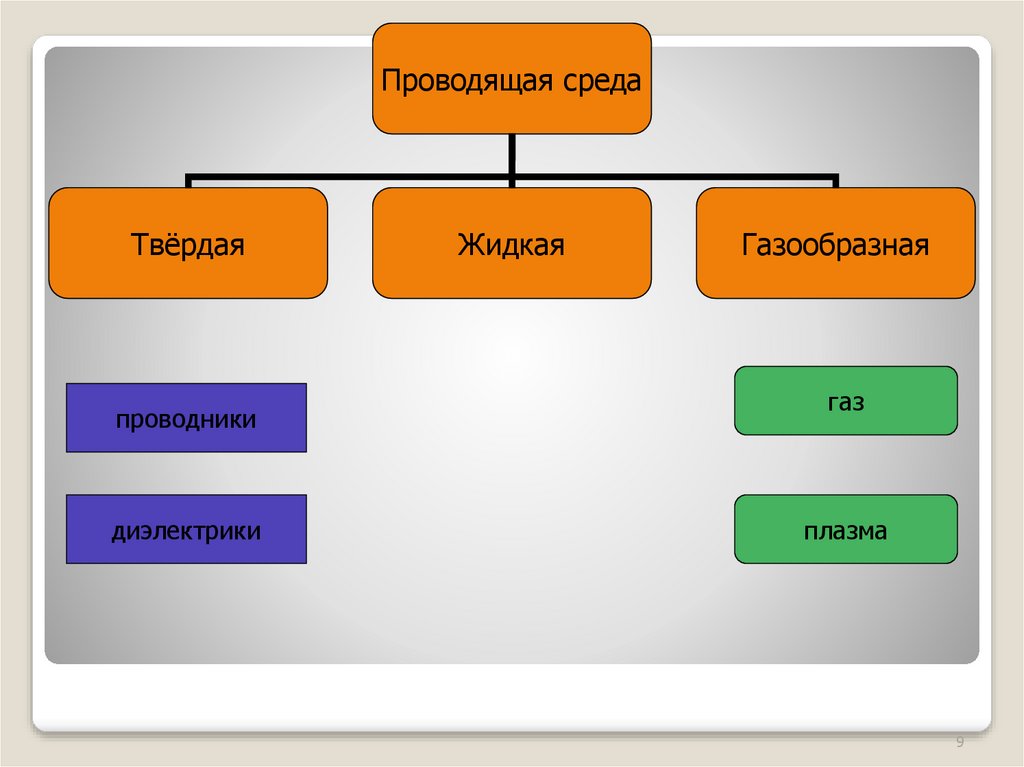 Проводящая среда

Твёрдая

Жидкая

Газообразная

проводники

диэлектрики

газ

плазма

9